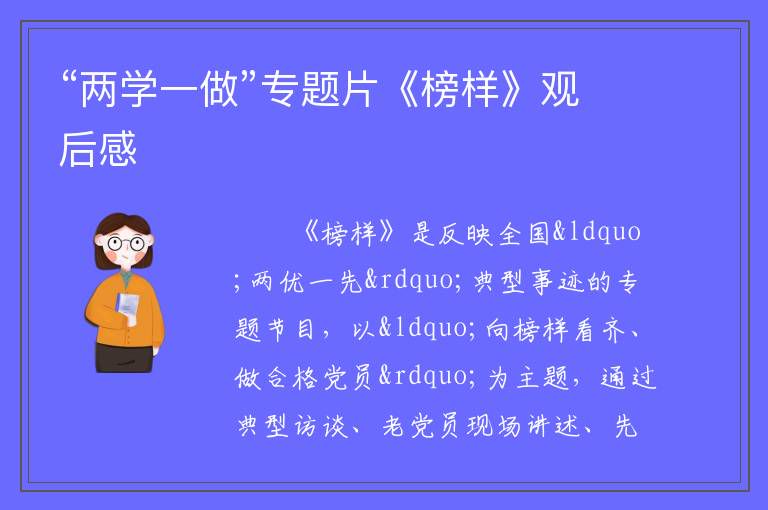 “两学一做”专题片《榜样》观后感

《榜样》是反映全国&ldquo;两优一先&rdquo;典型事迹的专题节目，以&ldquo;向榜样看齐、做合格党员&rdquo;为主题，通过典型访谈、老党员现场讲述、先